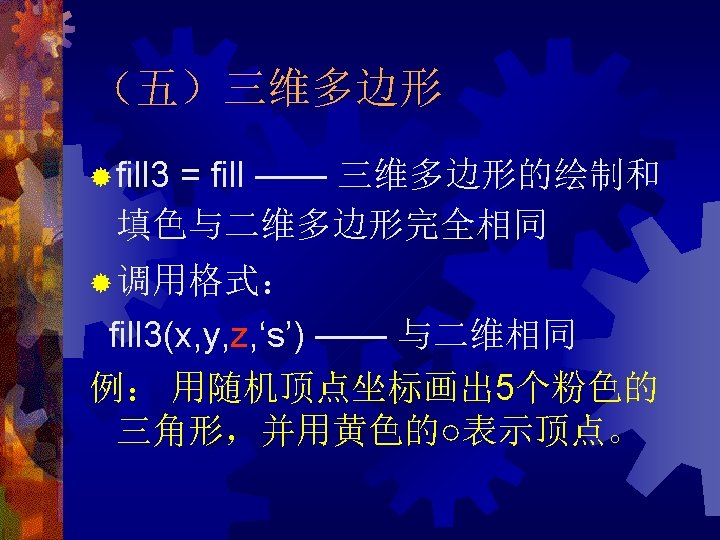 （五）三维多边形

fill3 = fill —— 三维多边形的绘制和填色与二维多边形完全相同

调用格式：

fill3(x,y,z,‘s’) —— 与二维相同

例： 用随机顶点坐标画出5个粉色的三角形，并用黄色的○表示顶点。